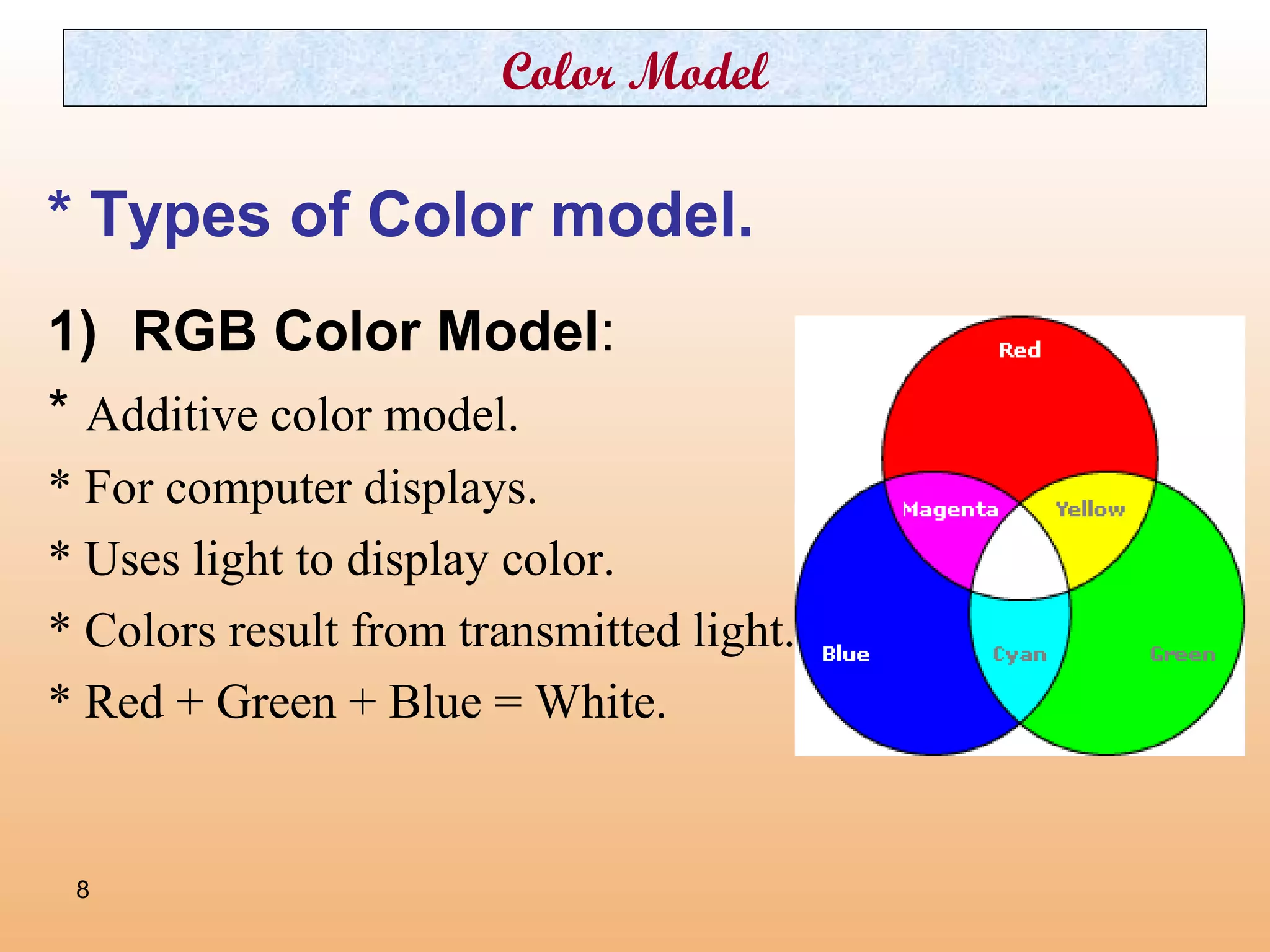 Color Model

* Types of Color model.

1) RGB Color Model:

* Additive color model.

* For computer displays.

* Uses light to display color.

* Colors result from transmitted light.

* Red + Green + Blue = White.

Red
Magenta
Yellow
Blue
Cyan
Green

8